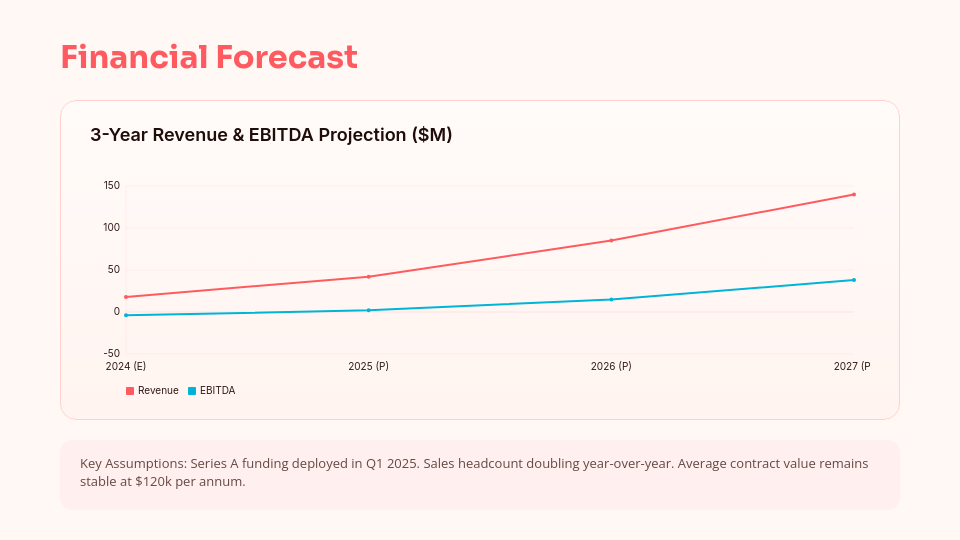 Financial Forecast

3-Year Revenue & EBITDA Projection ($M)

150
100
50
0
-50

2024 (E)
2025 (P)
2026 (P)
2027 (P

Revenue EBITDA

Key Assumptions: Series A funding deployed in Q1 2025. Sales headcount doubling year-over-year. Average contract value remains stable at $120k per annum.